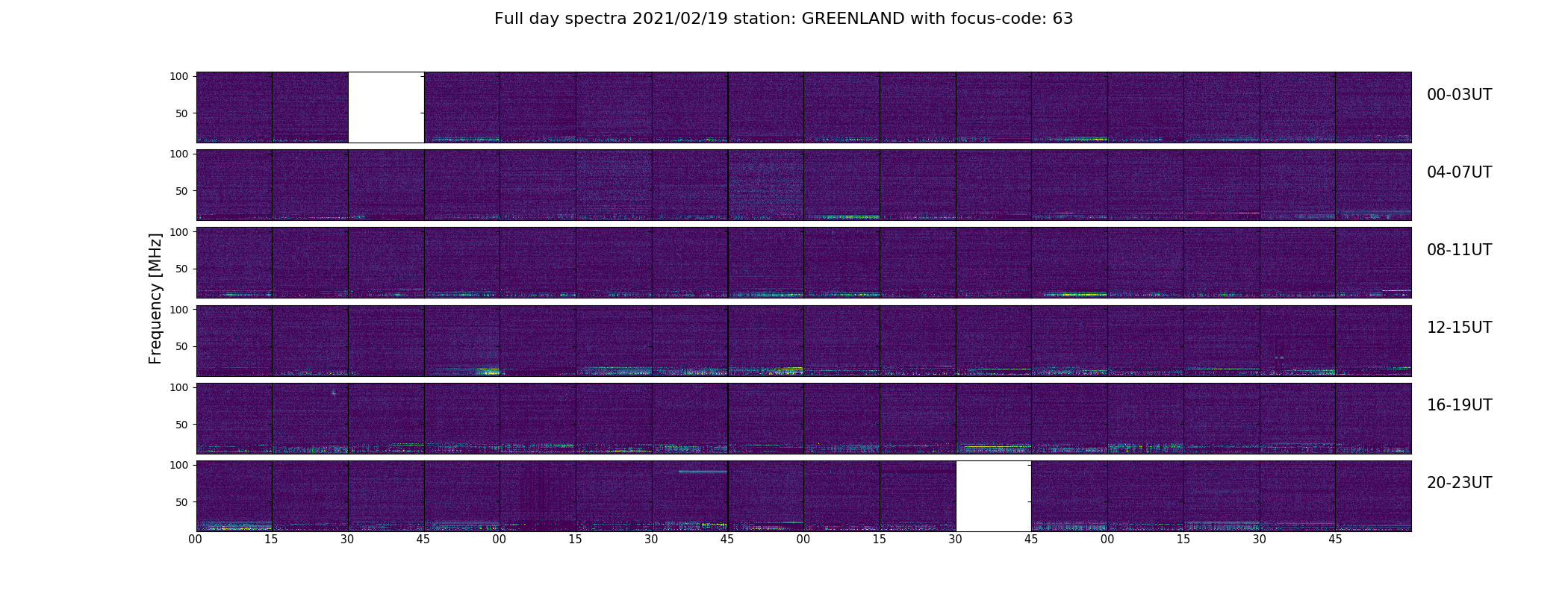 Full day spectra 2021/02/19 station: GREENLAND with focus-code: 63

Frequency [MHz]

100
50
00-03UT

100
50
04-07UT

100
50
08-11UT

100
50
12-15UT

100
50
16-19UT

100
50
20-23UT

00 15 30 45 00 15 30 45 00 15 30 45 00 15 30 45